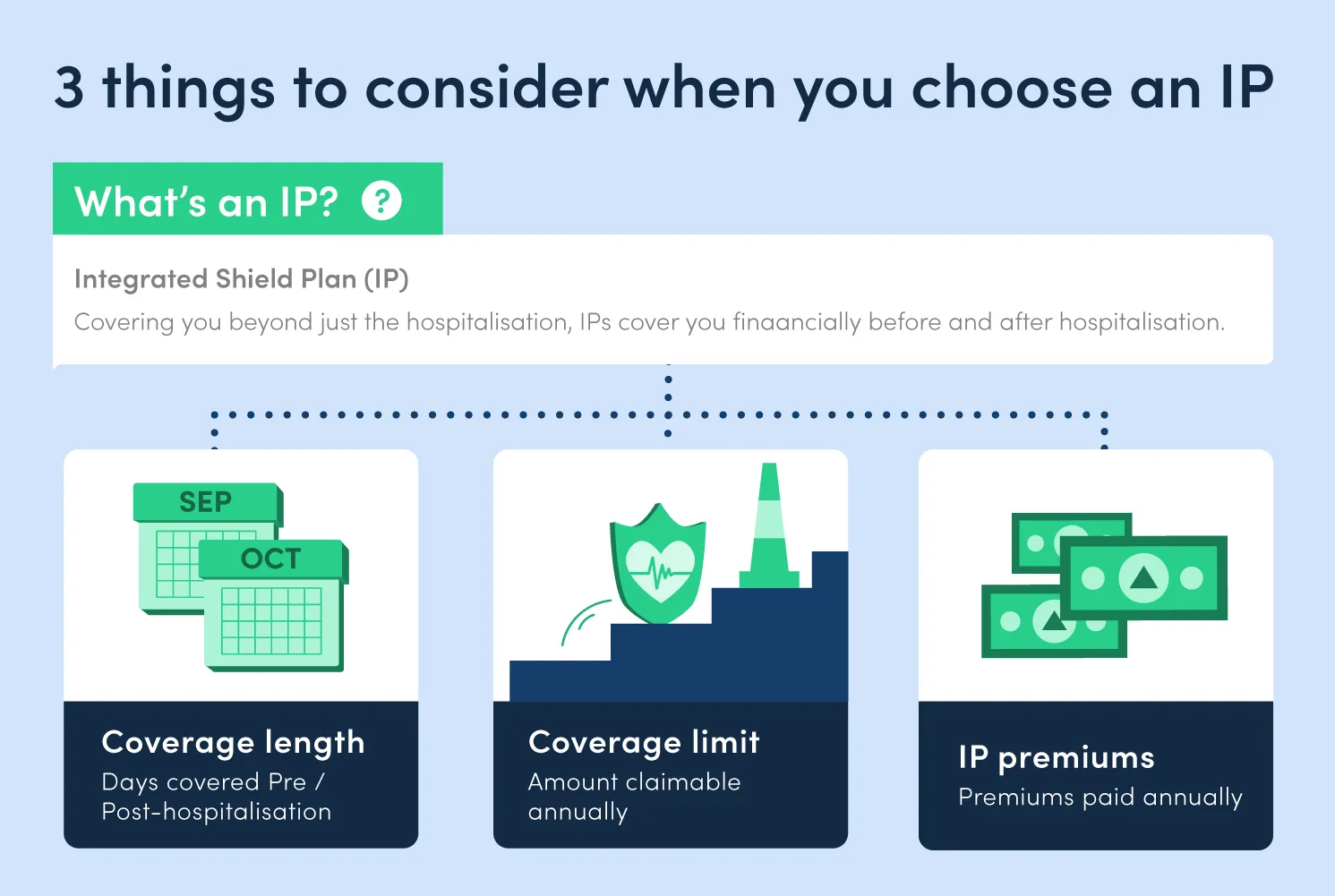 3 things to consider when you choose an IP

What's an IP? ?

Integrated Shield Plan (IP)

Covering you beyond just the hospitalisation, IPs cover you finaancially before and after hospitalisation.

SEP

OCT

Coverage length

Days covered Pre / Post-hospitalisation

Coverage limit

Amount claimable annually

IP premiums

Premiums paid annually